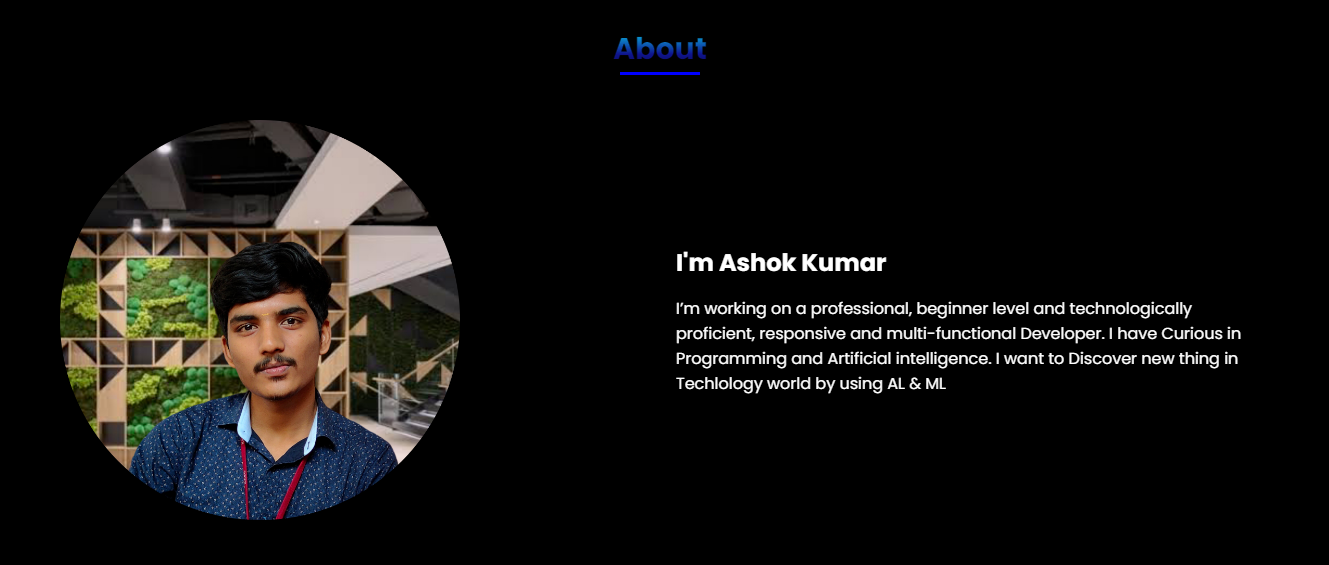 About

I'm Ashok Kumar

I'm working on a professional, beginner level and technologically proficient, responsive and multi-functional Developer. I have Curious in Programming and Artificial intelligence. I want to Discover new thing in Techlology world by using AL & ML